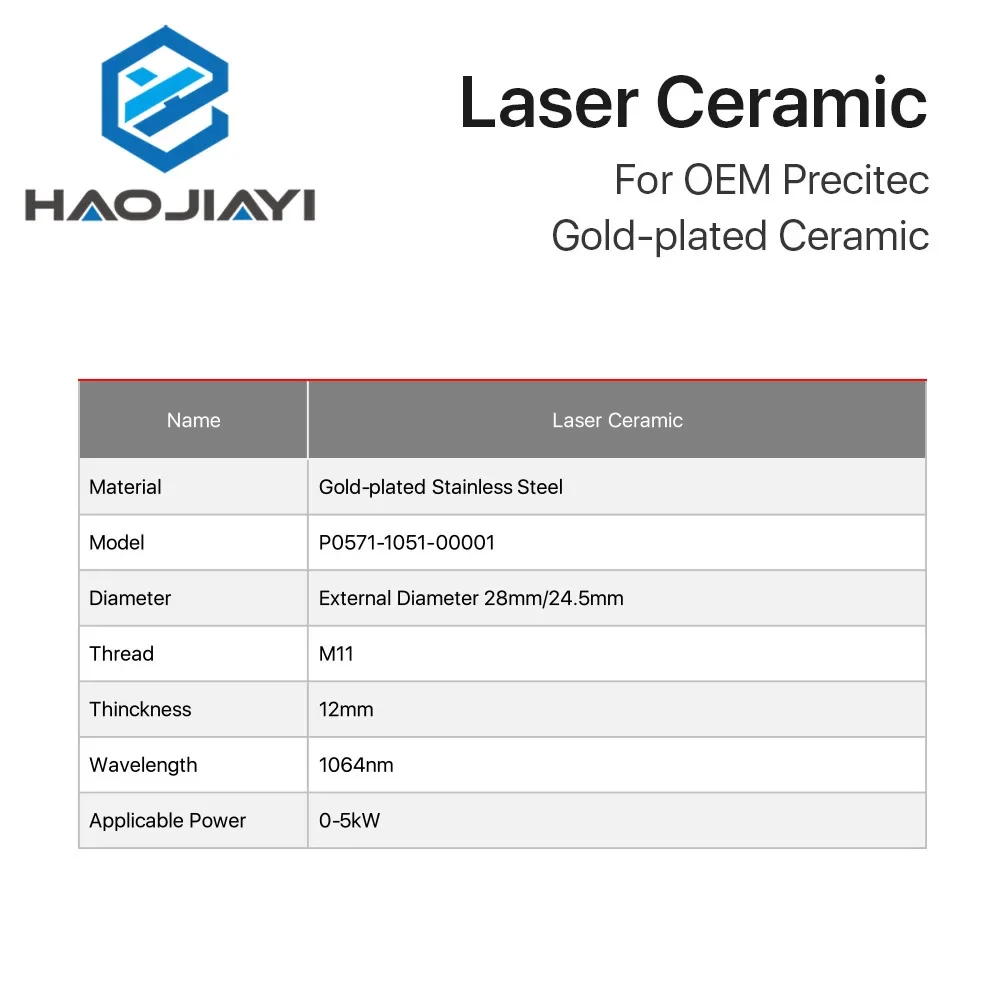 HAOJIAYI

Laser Ceramic
For OEM Precitec
Gold-plated Ceramic

| Name | Laser Ceramic |
|---|---|
| Material | Gold-plated Stainless Steel |
| Model | P0571-1051-00001 |
| Diameter | External Diameter 28mm/24.5mm |
| Thread | M11 |
| Thinckness | 12mm |
| Wavelength | 1064nm |
| Applicable Power | 0-5kW |